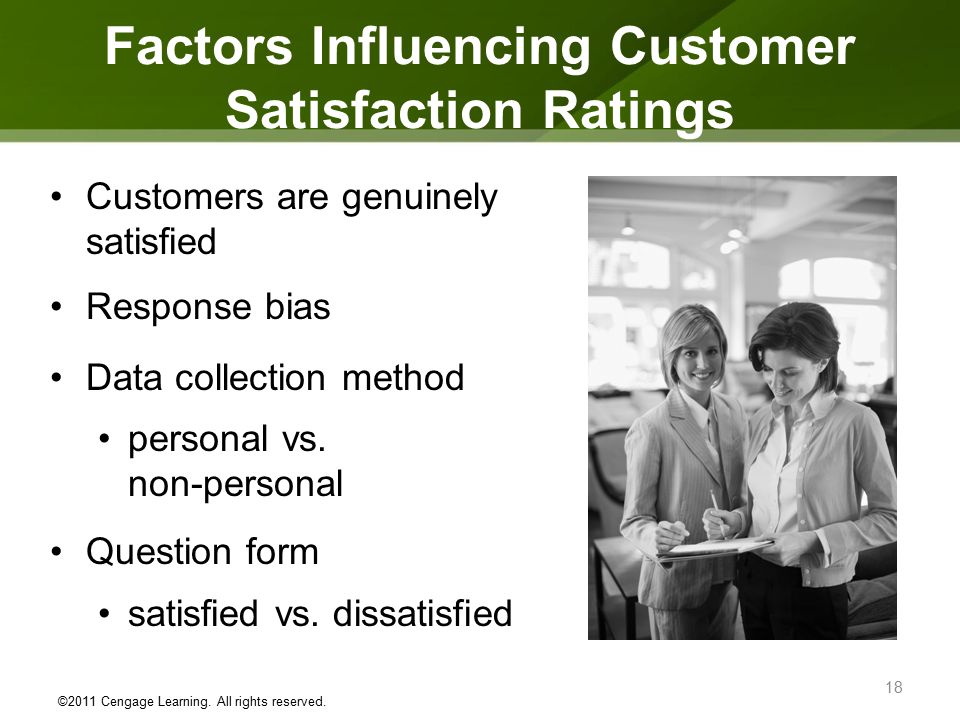 Factors Influencing Customer Satisfaction Ratings

• Customers are genuinely satisfied
• Response bias
• Data collection method
  • personal vs. non-personal
• Question form
  • satisfied vs. dissatisfied

18

©2011 Cengage Learning. All rights reserved.